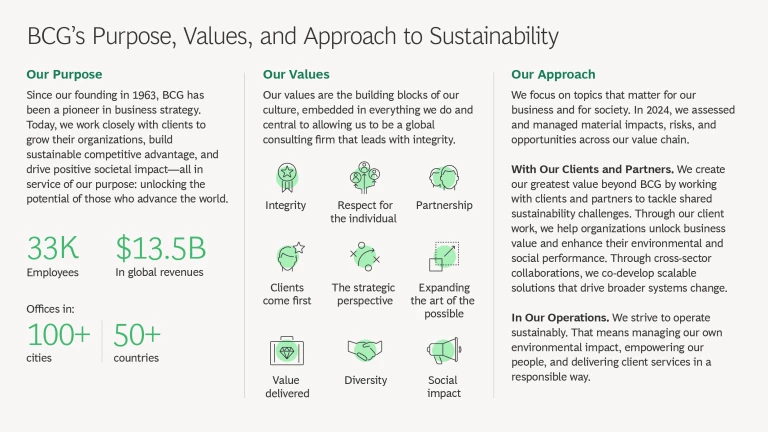 BCG's Purpose, Values, and Approach to Sustainability

Our Purpose

Since our founding in 1963, BCG has been a pioneer in business strategy. Today, we work closely with clients to grow their organizations, build sustainable competitive advantage, and drive positive societal impact—all in service of our purpose: unlocking the potential of those who advance the world.

33K
Employees

$13.5B
In global revenues

Offices in:

100+
cities

50+
countries

Our Values

Our values are the building blocks of our culture, embedded in everything we do and central to allowing us to be a global consulting firm that leads with integrity.

Integrity

Respect for the individual

Partnership

Clients come first

The strategic perspective

Expanding the art of the possible

Value delivered

Diversity

Social impact

Our Approach

We focus on topics that matter for our business and for society. In 2024, we assessed and managed material impacts, risks, and opportunities across our value chain.

With Our Clients and Partners. We create our greatest value beyond BCG by working with clients and partners to tackle shared sustainability challenges. Through our client work, we help organizations unlock business value and enhance their environmental and social performance. Through cross-sector collaborations, we co-develop scalable solutions that drive broader systems change.

In Our Operations. We strive to operate sustainably. That means managing our own environmental impact, empowering our people, and delivering client services in a responsible way.